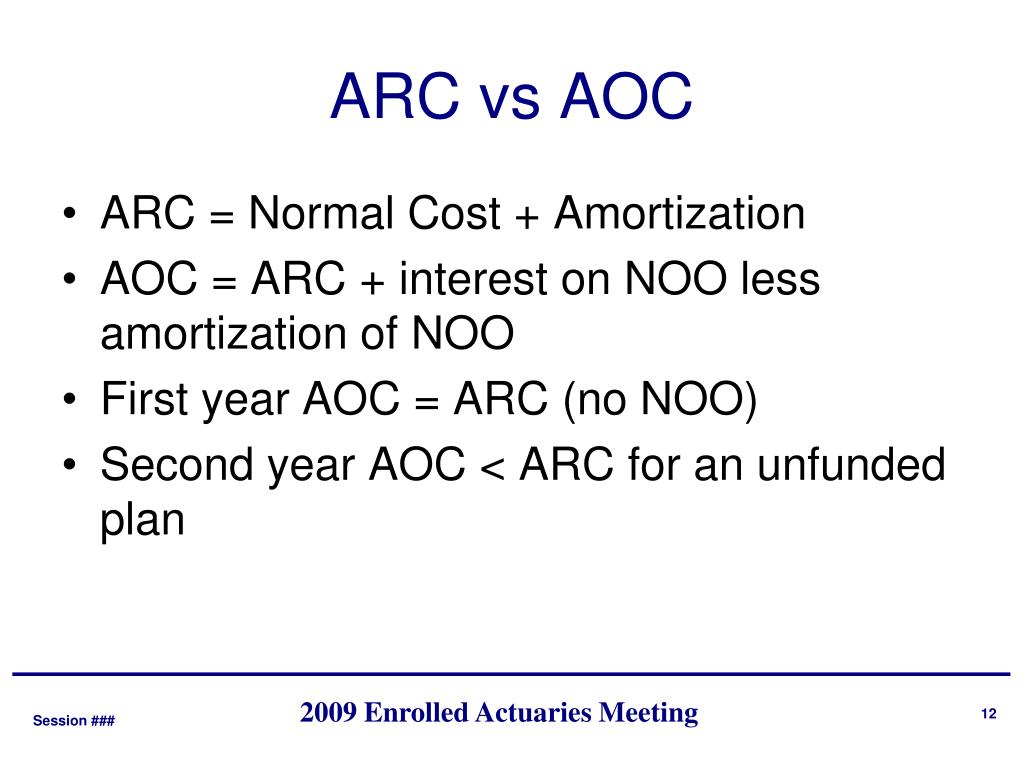 ARC vs AOC

• ARC = Normal Cost + Amortization
• AOC = ARC + interest on NOO less amortization of NOO
• First year AOC = ARC (no NOO)
• Second year AOC < ARC for an unfunded plan

Session ###

2009 Enrolled Actuaries Meeting

12